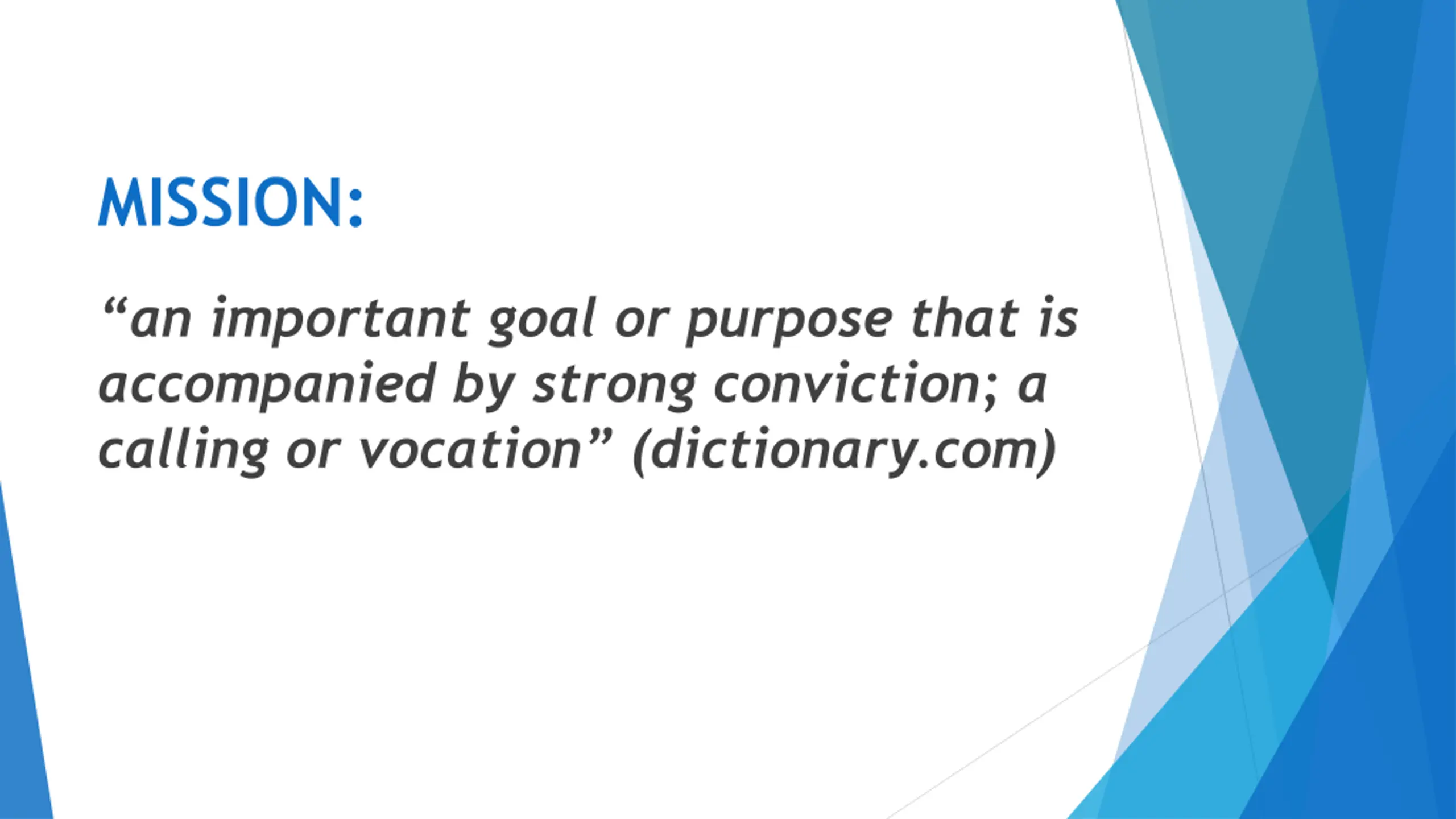 MISSION:

“an important goal or purpose that is accompanied by strong conviction; a calling or vocation” (dictionary.com)